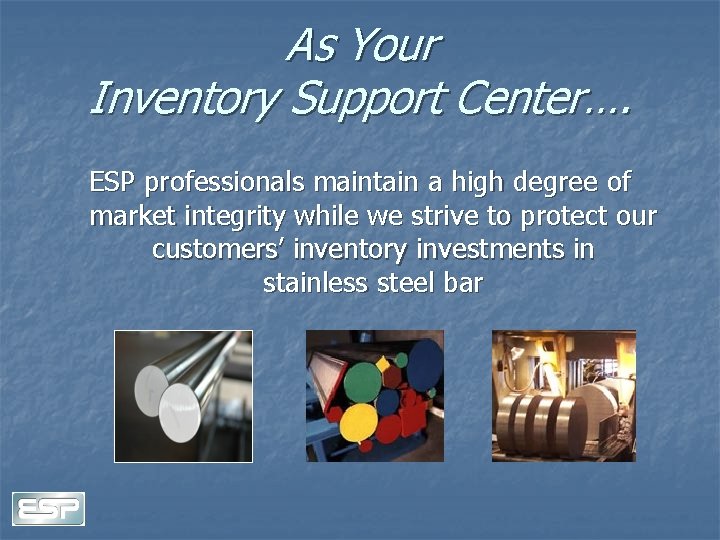 As Your
Inventory Support Center….

ESP professionals maintain a high degree of market integrity while we strive to protect our customers' inventory investments in stainless steel bar

ESP